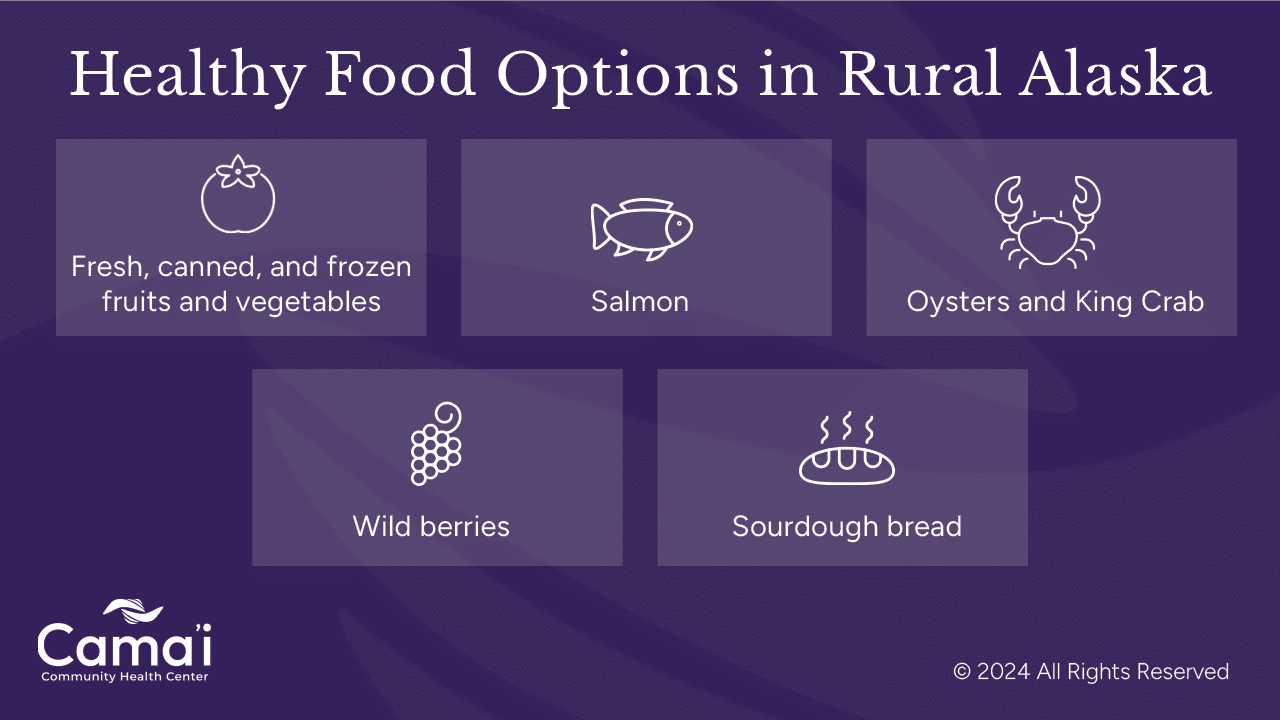 Healthy Food Options in Rural Alaska

Fresh, canned, and frozen fruits and vegetables

Salmon

Oysters and King Crab

Wild berries

Sourdough bread

Cama'i
Community Health Center

© 2024 All Rights Reserved